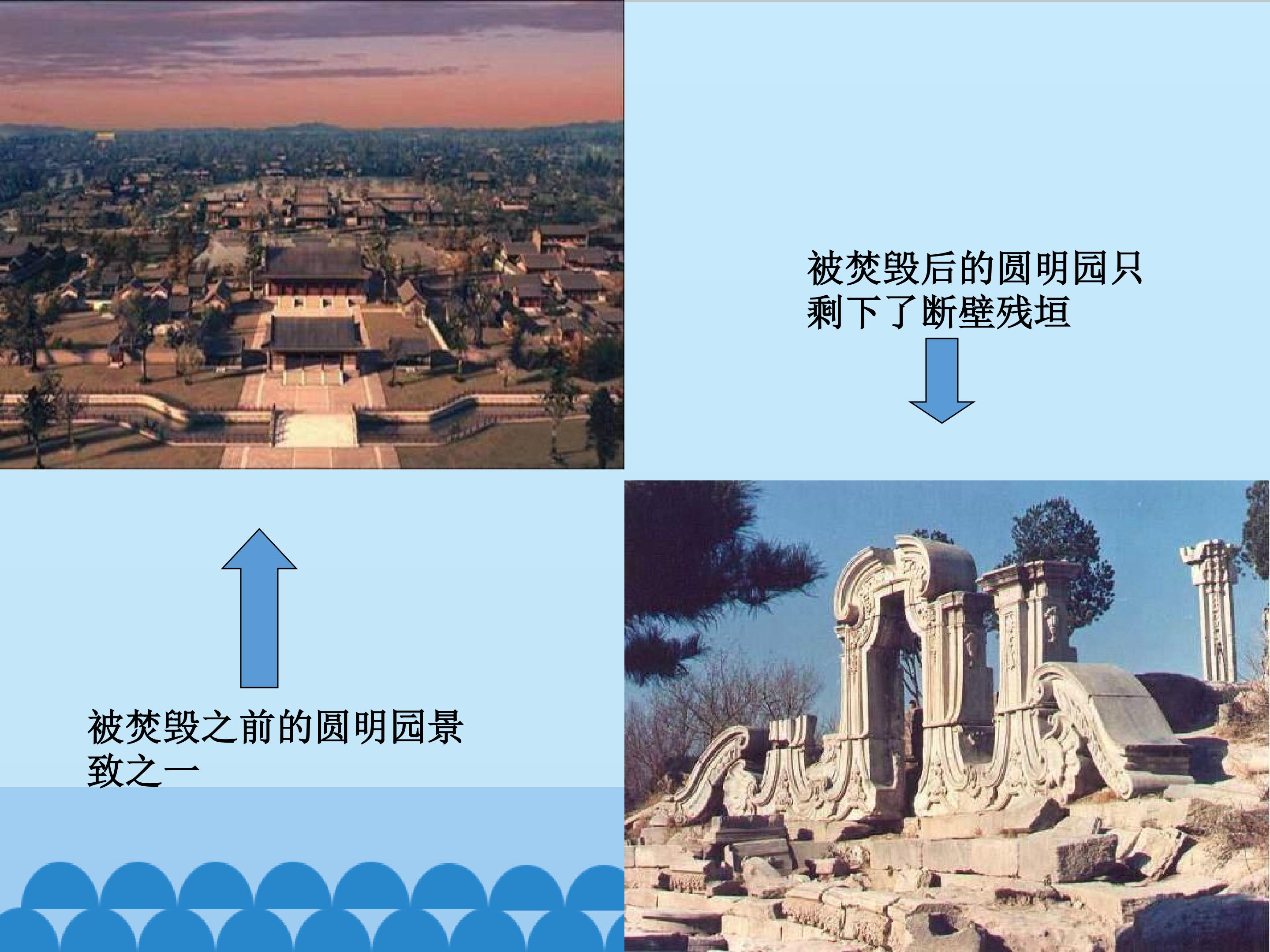 被焚毁后的圆明园只剩下了断壁残垣

被焚毁之前的圆明园景致之一